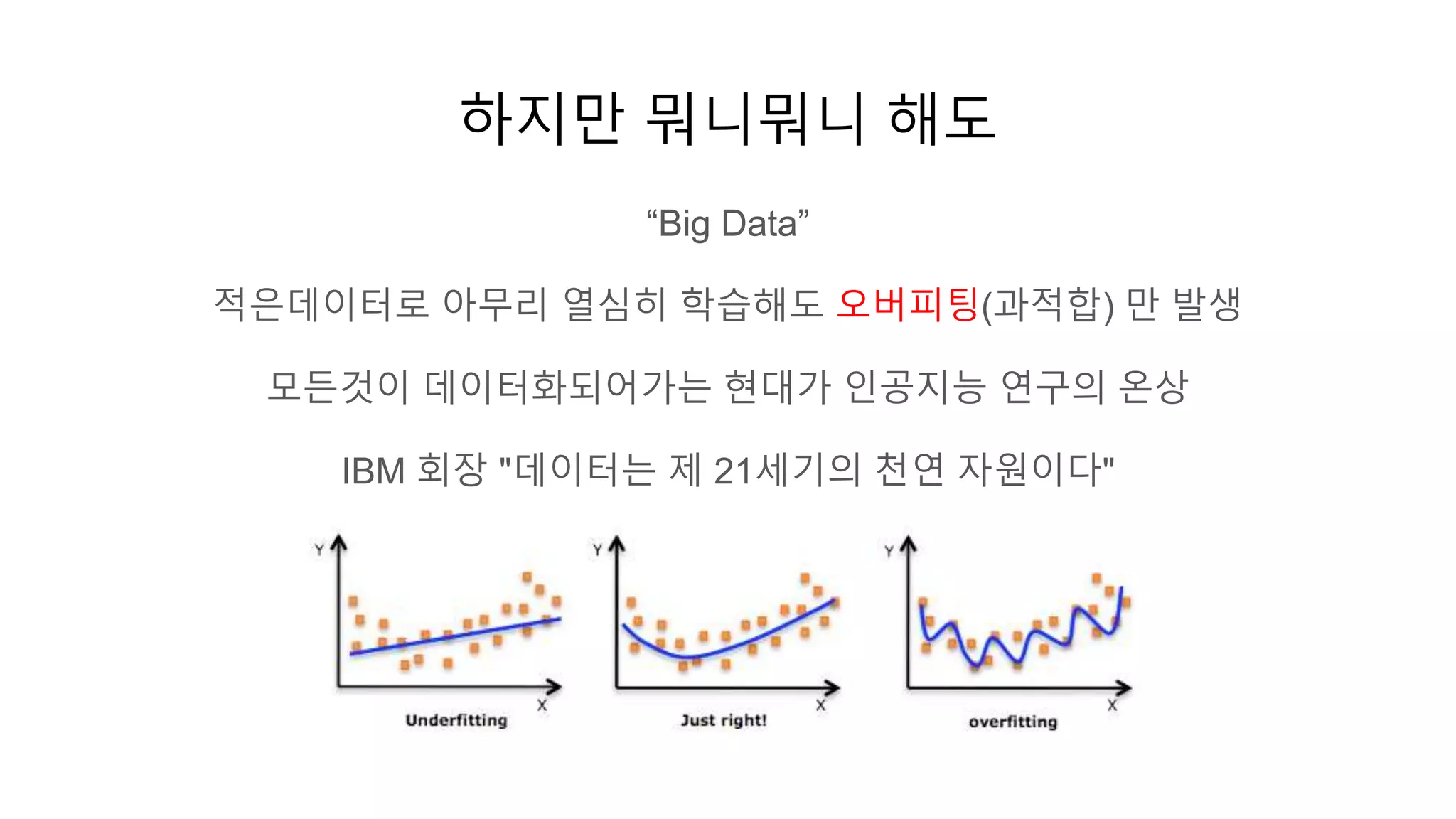 하지만 뭐니뭐니 해도

“Big Data”

적은데이터로 아무리 열심히 학습해도 오버피팅(과적합) 만 발생

모든것이 데이터화되어가는 현대가 인공지능 연구의 온상

IBM 회장 "데이터는 제 21세기의 천연 자원이다"

Y

X

Underfitting

Y

X

Just right!

Y

X

overfitting